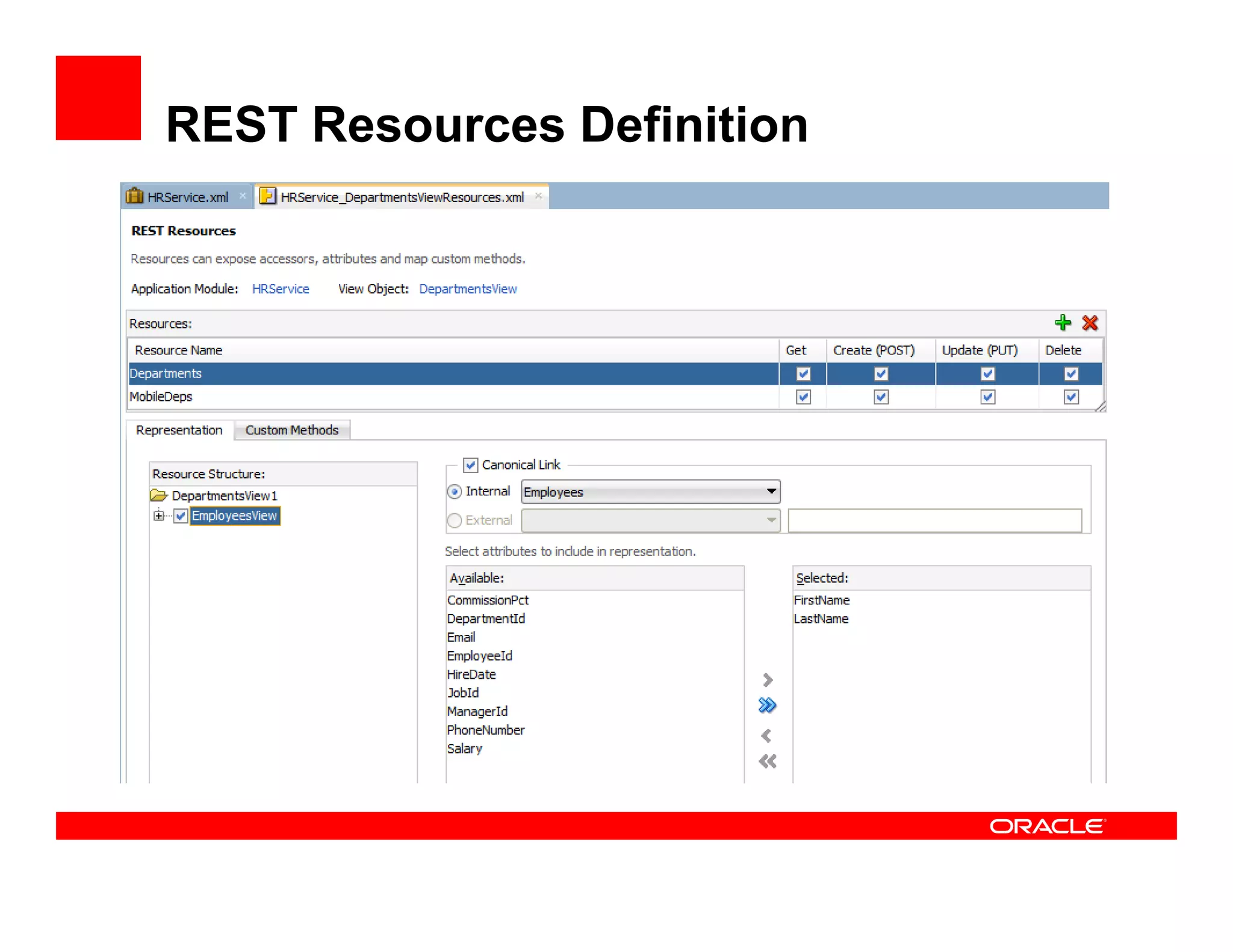 REST Resources Definition

HRService.xml
HRService_DepartmentsViewResources.xml

REST Resources

Resources can expose accessors, attributes and map custom methods.

Application Module: HRService View Object: DepartmentsView

Resources:

| Resource Name | Get | Create (POST) | Update (PUT) | Delete |
|---|---|---|---|---|
| Departments | ☑ | ☑ | ☑ | ☑ |
| MobileDeps | ☑ | ☑ | ☑ | ☑ |

Representation Custom Methods

Resource Structure:
DepartmentsView1
EmployeesView

Canonical Link
Internal Employees
External

Select attributes to include in representation.

Available:
CommissionPct
DepartmentId
Email
EmployeeId
HireDate
JobId
ManagerId
PhoneNumber
Salary

Selected:
FirstName
LastName

ORACLE